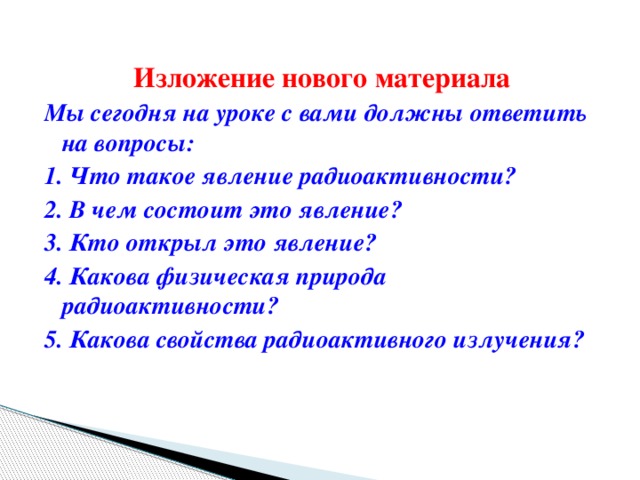 Изложение нового материала

Мы сегодня на уроке с вами должны ответить на вопросы:

1. Что такое явление радиоактивности?

2. В чем состоит это явление?

3. Кто открыл это явление?

4. Какова физическая природа радиоактивности?

5. Какова свойства радиоактивного излучения?